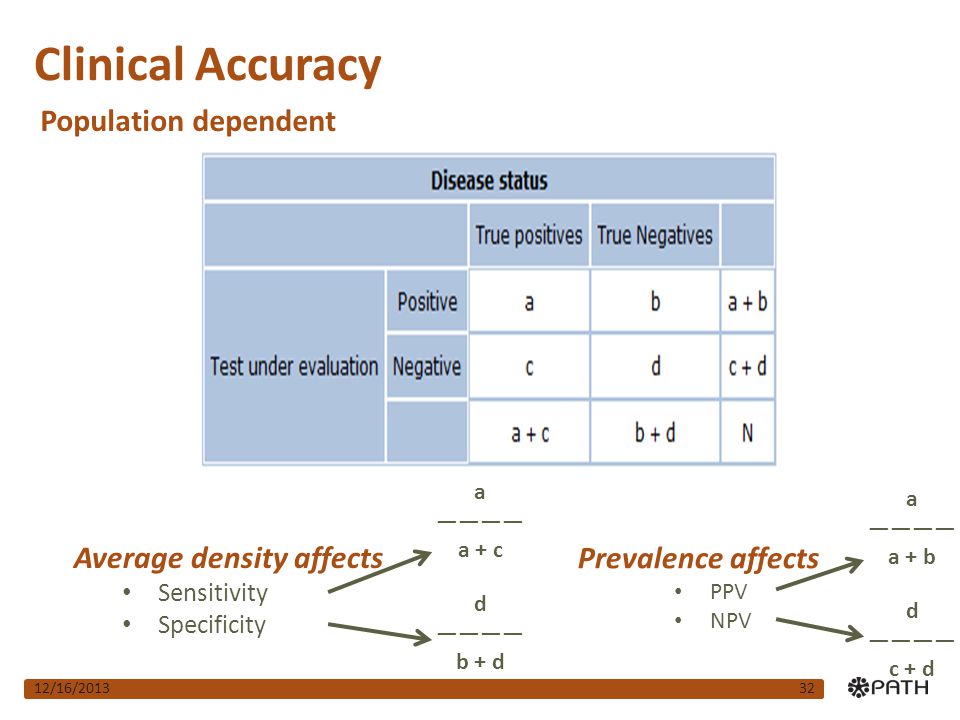 Clinical Accuracy

Population dependent

| Disease status | | | | |
|---|---|---|---|---|
| | | True positives | True Negatives | |
| Test under evaluation | Positive | a | b | a + b |
| | Negative | c | d | c + d |
| | | a + c | b + d | N |

Average density affects
• Sensitivity
• Specificity

$\frac{a}{a + c}$

$\frac{d}{b + d}$

Prevalence affects
• PPV
• NPV

$\frac{a}{a + b}$

$\frac{d}{c + d}$

12/16/2013

32

PATH